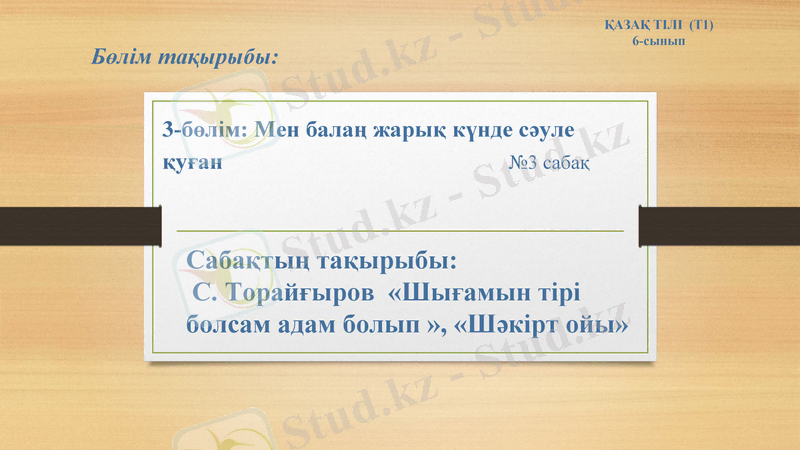 ҚАЗАҚ ТІЛІ (Т1)
6-сынып

Бөлім тақырыбы:

3-бөлім: Мен балаң жарық күнде сәуле қуған №3 сабақ

Сабақтың тақырыбы:
С. Торайғыров «Шығамын тірі болсам адам болып », «Шәкірт ойы»

Stud.kz - Stud.kz